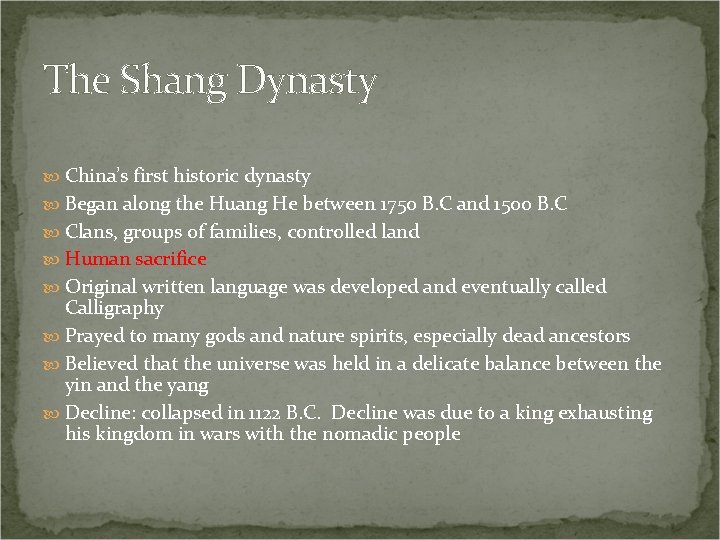 The Shang Dynasty

China's first historic dynasty

Began along the Huang He between 1750 B.C and 1500 B.C

Clans, groups of families, controlled land

Human sacrifice

Original written language was developed and eventually called Calligraphy

Prayed to many gods and nature spirits, especially dead ancestors

Believed that the universe was held in a delicate balance between the yin and the yang

Decline: collapsed in 1122 B.C. Decline was due to a king exhausting his kingdom in wars with the nomadic people